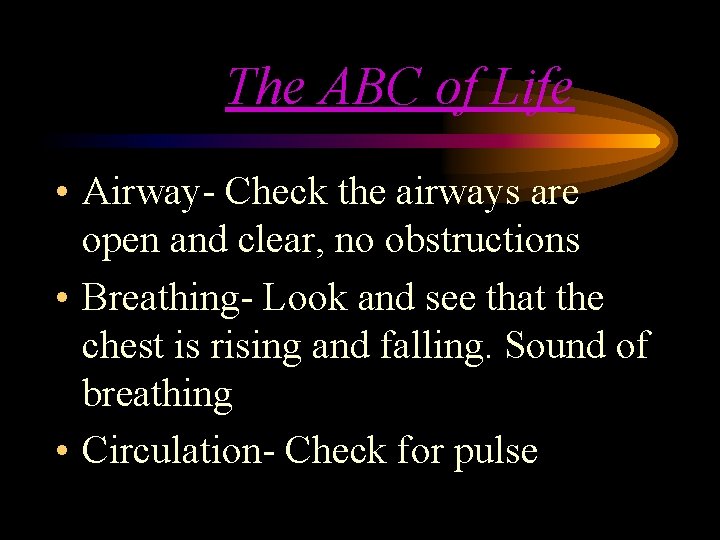 The ABC of Life

• Airway- Check the airways are open and clear, no obstructions
• Breathing- Look and see that the chest is rising and falling. Sound of breathing
• Circulation- Check for pulse